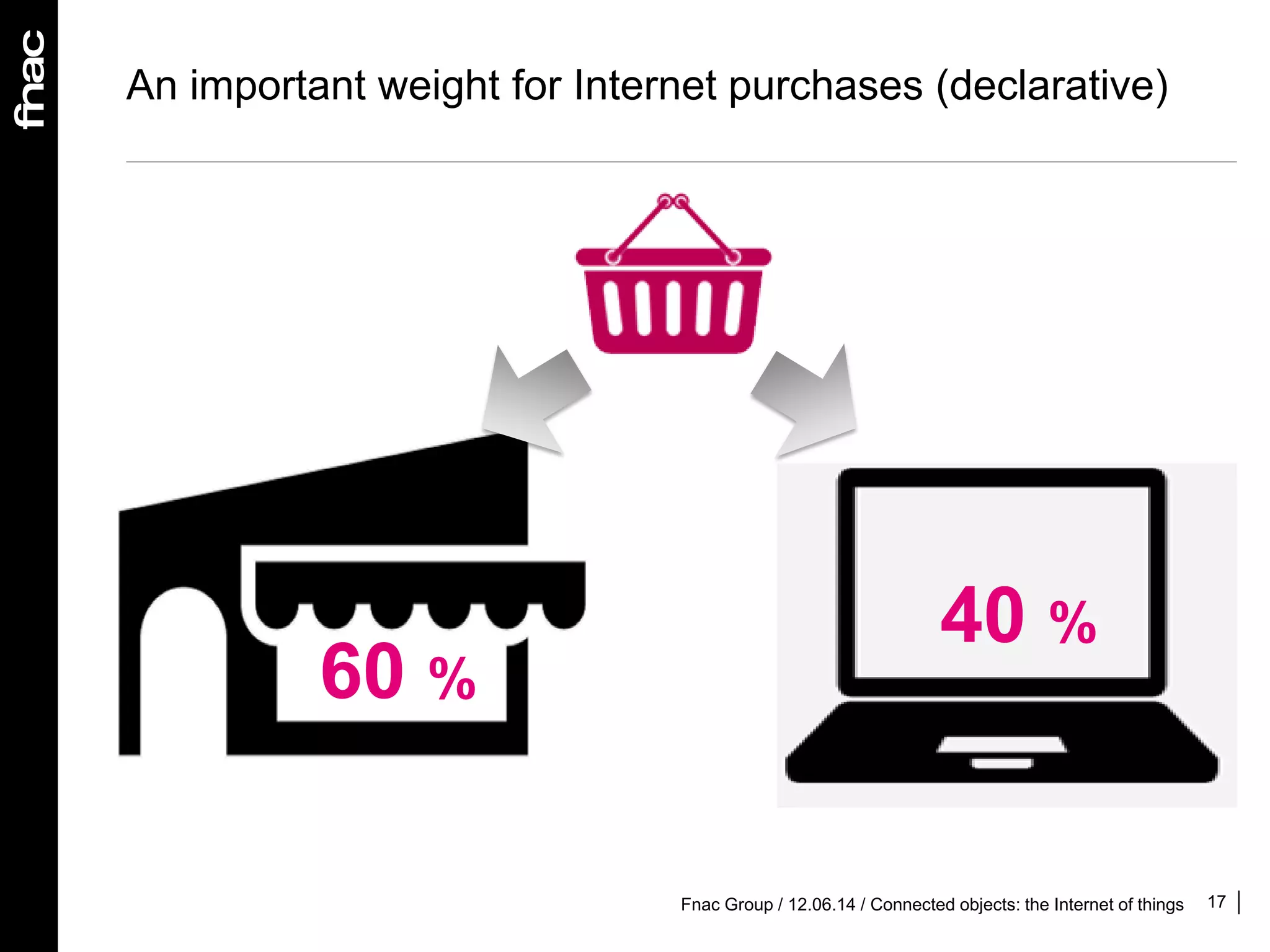 fnac

An important weight for Internet purchases (declarative)

60 %

40 %

Fnac Group / 12.06.14 / Connected objects: the Internet of things 17